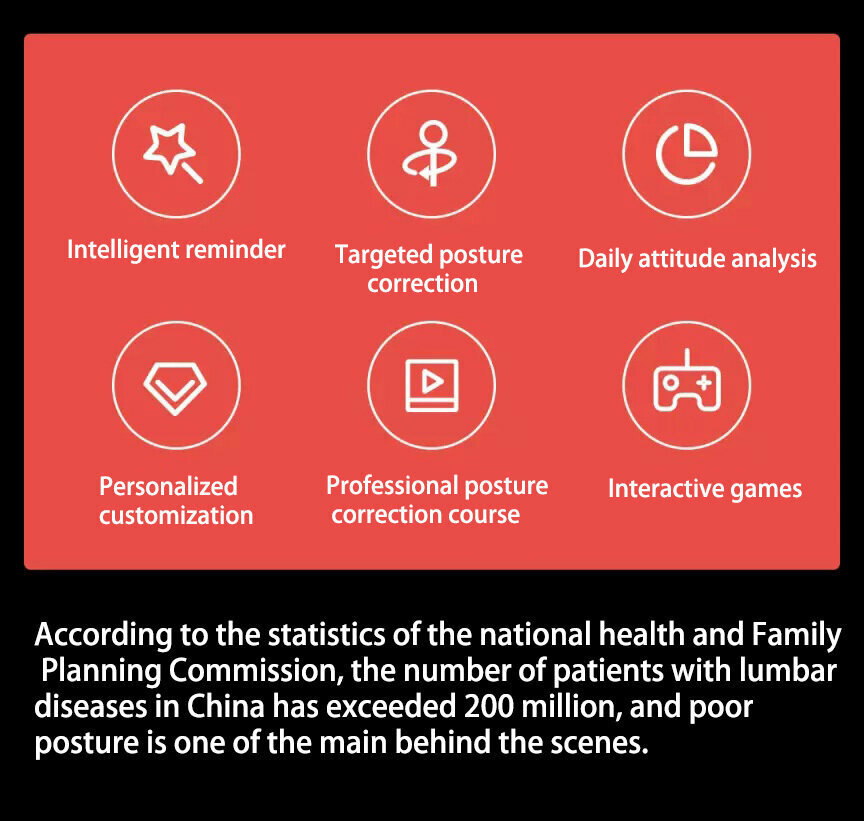 Intelligent reminder

Targeted posture correction

Daily attitude analysis

Personalized customization

Professional posture correction course

Interactive games

According to the statistics of the national health and Family Planning Commission, the number of patients with lumbar diseases in China has exceeded 200 million, and poor posture is one of the main behind the scenes.